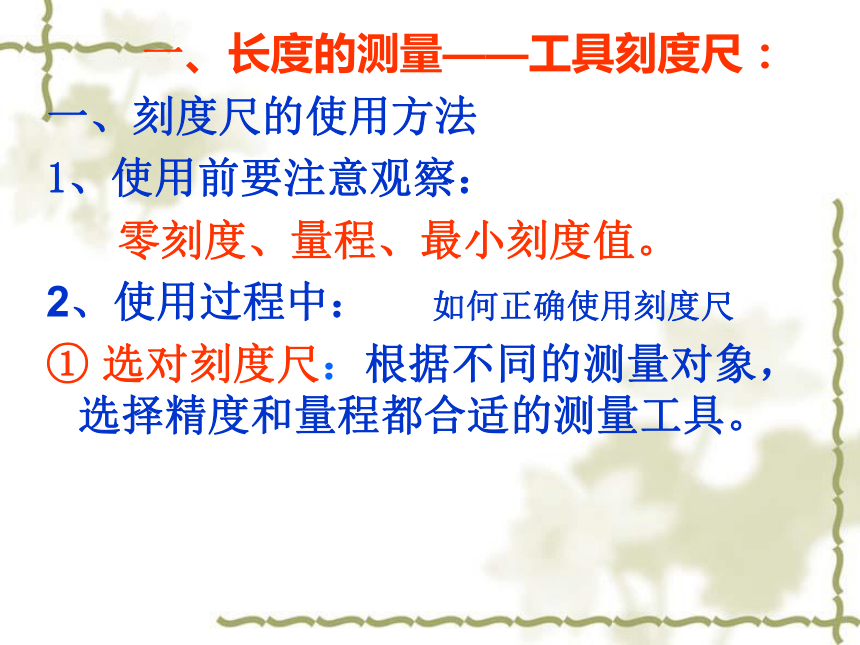 一、长度的测量——工具刻度尺：

一、刻度尺的使用方法

1、使用前要注意观察：

零刻度、量程、最小刻度值。

2、使用过程中： 如何正确使用刻度尺

① 选对刻度尺：根据不同的测量对象，选择精度和量程都合适的测量工具。